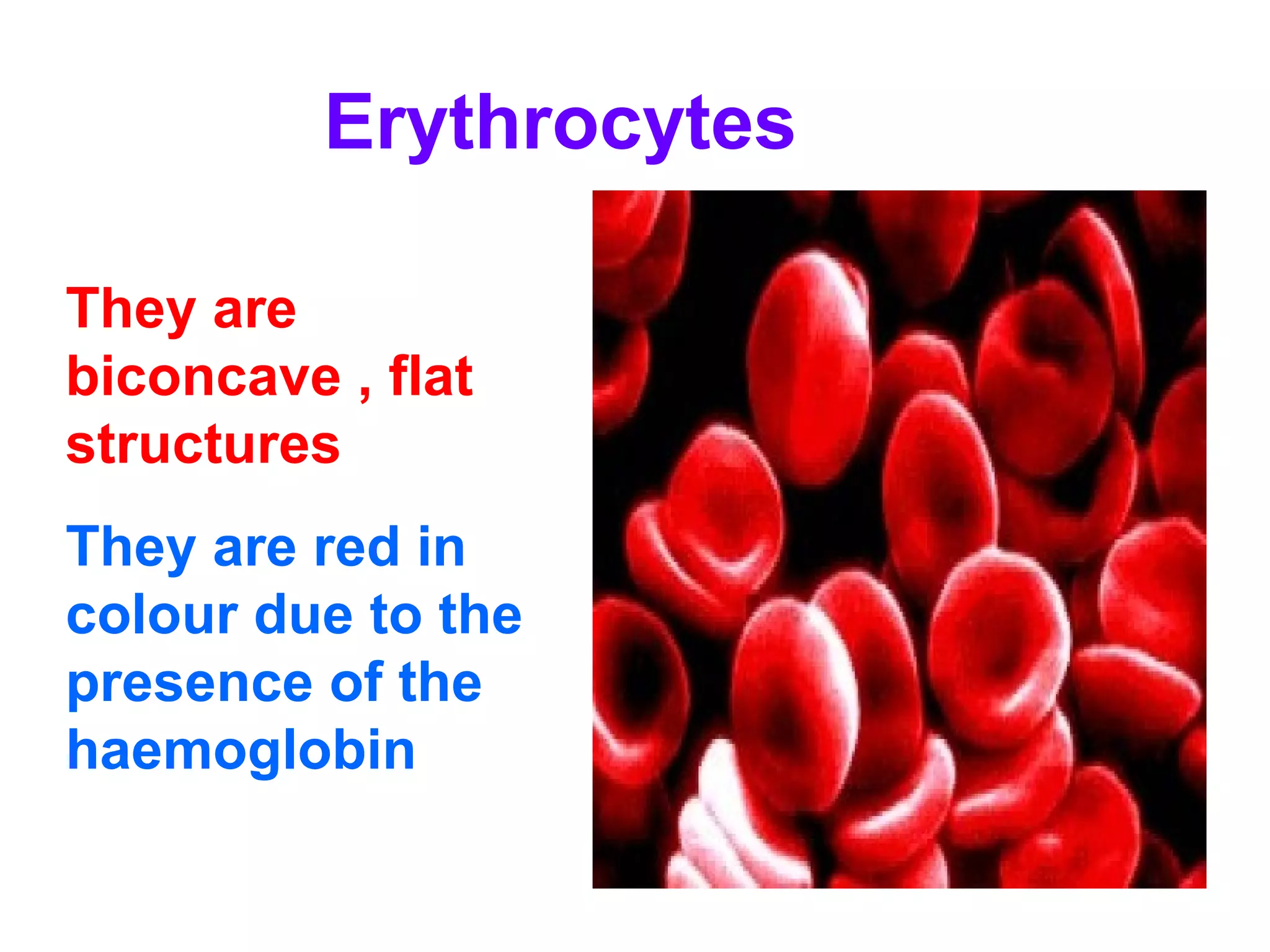 Erythrocytes

They are biconcave , flat structures

They are red in colour due to the presence of the haemoglobin